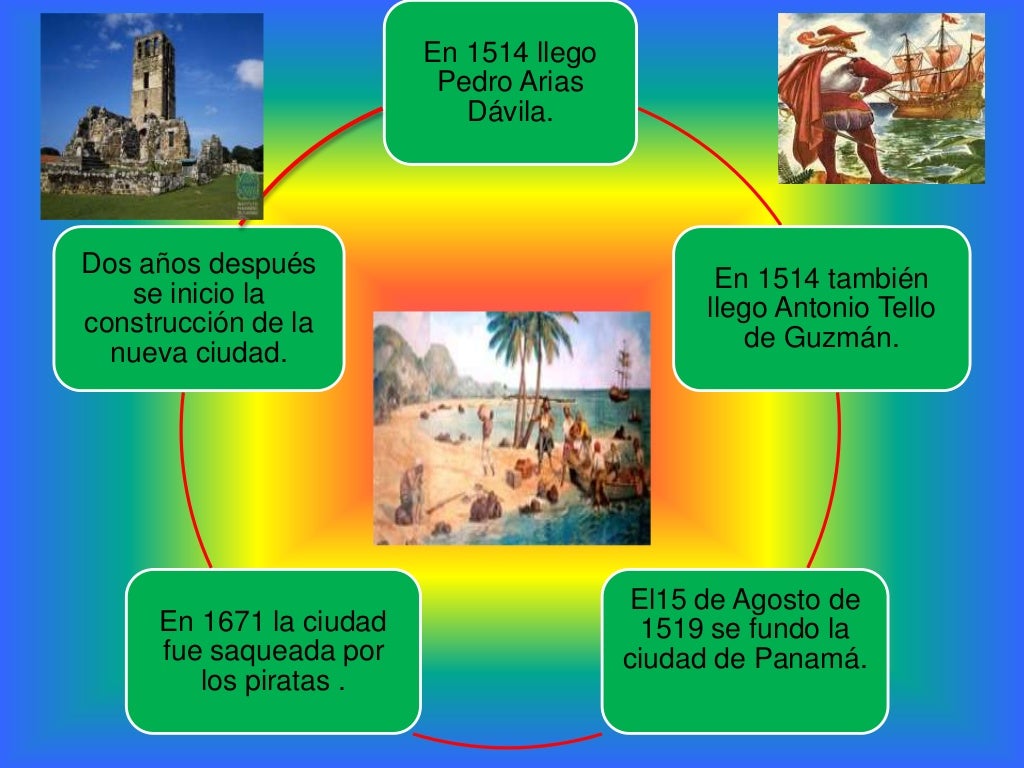 En 1514 llego Pedro Arias Dávila.

En 1514 también llego Antonio Tello de Guzmán.

El15 de Agosto de 1519 se fundo la ciudad de Panamá.

En 1671 la ciudad fue saqueada por los piratas .

Dos años después se inicio la construcción de la nueva ciudad.